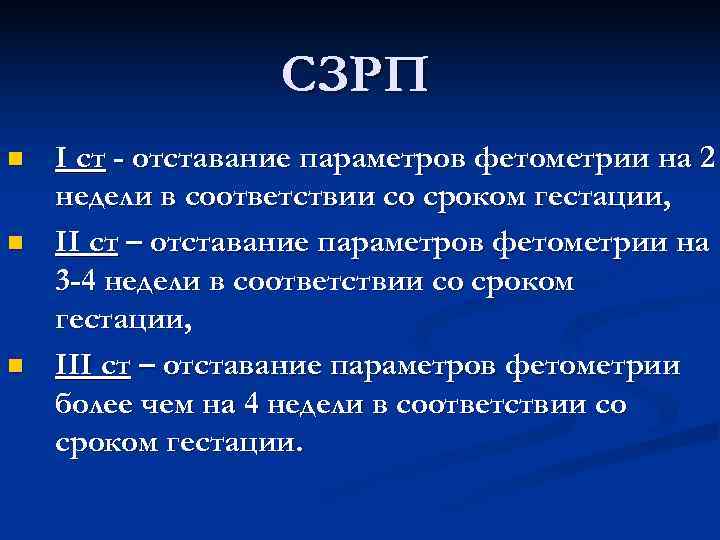 СЗРП

I ст - отставание параметров фетометрии на 2 недели в соответствии со сроком гестации,

II ст – отставание параметров фетометрии на 3-4 недели в соответствии со сроком гестации,

III ст – отставание параметров фетометрии более чем на 4 недели в соответствии со сроком гестации.